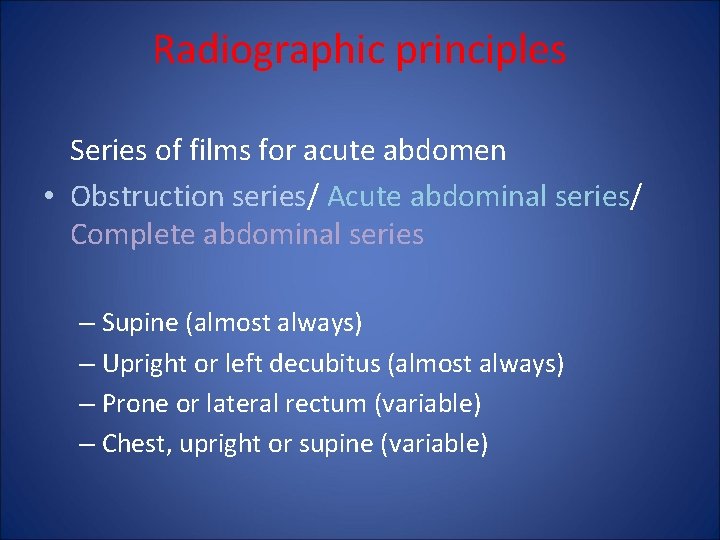 Radiographic principles

Series of films for acute abdomen

• Obstruction series/ Acute abdominal series/ Complete abdominal series

– Supine (almost always)
– Upright or left decubitus (almost always)
– Prone or lateral rectum (variable)
– Chest, upright or supine (variable)